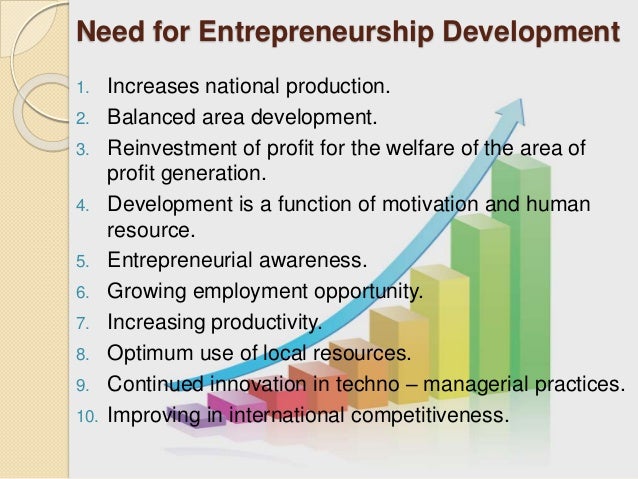 Need for Entrepreneurship Development

1. Increases national production.
2. Balanced area development.
3. Reinvestment of profit for the welfare of the area of profit generation.
4. Development is a function of motivation and human resource.
5. Entrepreneurial awareness.
6. Growing employment opportunity.
7. Increasing productivity.
8. Optimum use of local resources.
9. Continued innovation in techno – managerial practices.
10. Improving in international competitiveness.